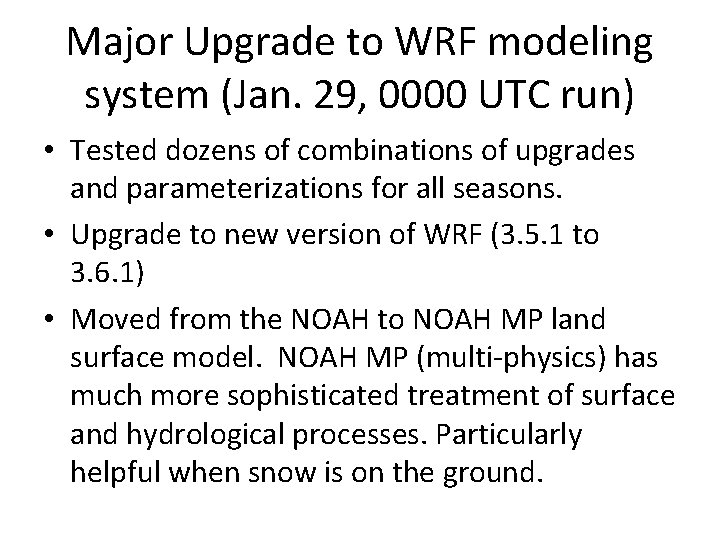 Major Upgrade to WRF modeling system (Jan. 29, 0000 UTC run)

• Tested dozens of combinations of upgrades and parameterizations for all seasons.

• Upgrade to new version of WRF (3.5.1 to 3.6.1)

• Moved from the NOAH to NOAH MP land surface model. NOAH MP (multi-physics) has much more sophisticated treatment of surface and hydrological processes. Particularly helpful when snow is on the ground.